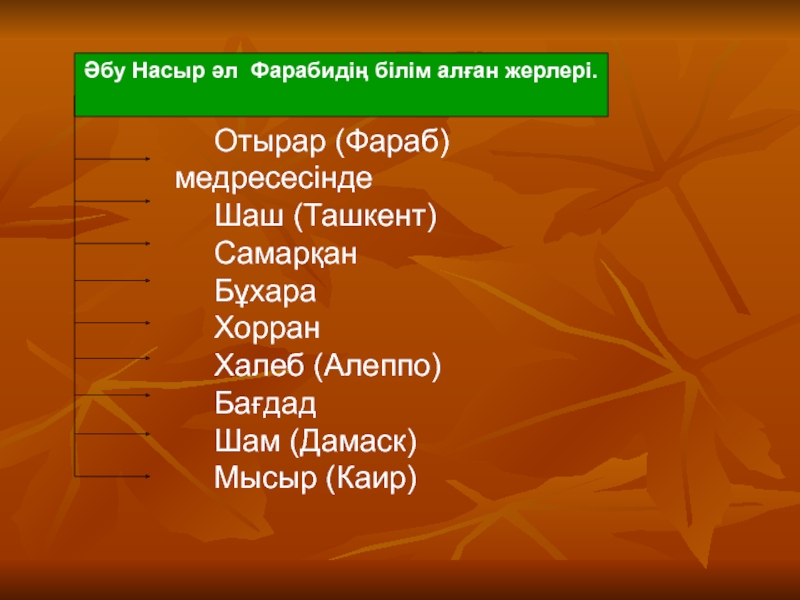 Әбу Насыр әл Фарабидің білім алған жерлері.

Отырар (Фараб) медресесінде
Шаш (Ташкент)
Самарқан
Бұхара
Хорран
Халеб (Алеппо)
Бағдад
Шам (Дамаск)
Мысыр (Каир)